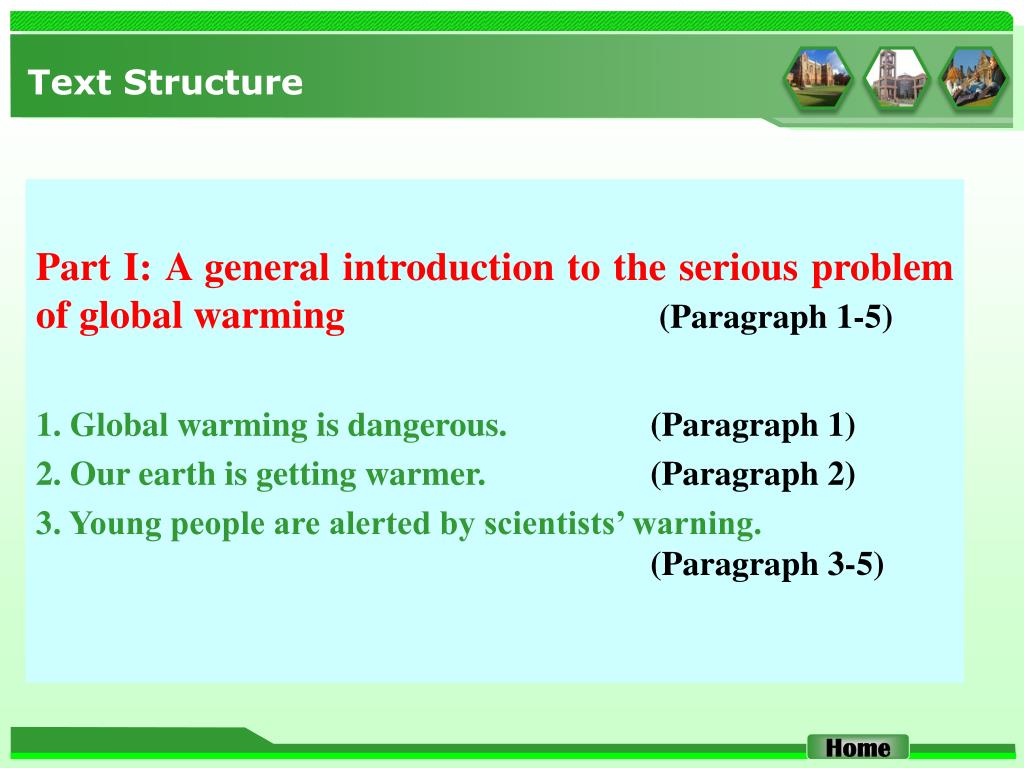 Text Structure

Part I: A general introduction to the serious problem of global warming (Paragraph 1-5)

1. Global warming is dangerous. (Paragraph 1)
2. Our earth is getting warmer. (Paragraph 2)
3. Young people are alerted by scientists’ warning. (Paragraph 3-5)

Home